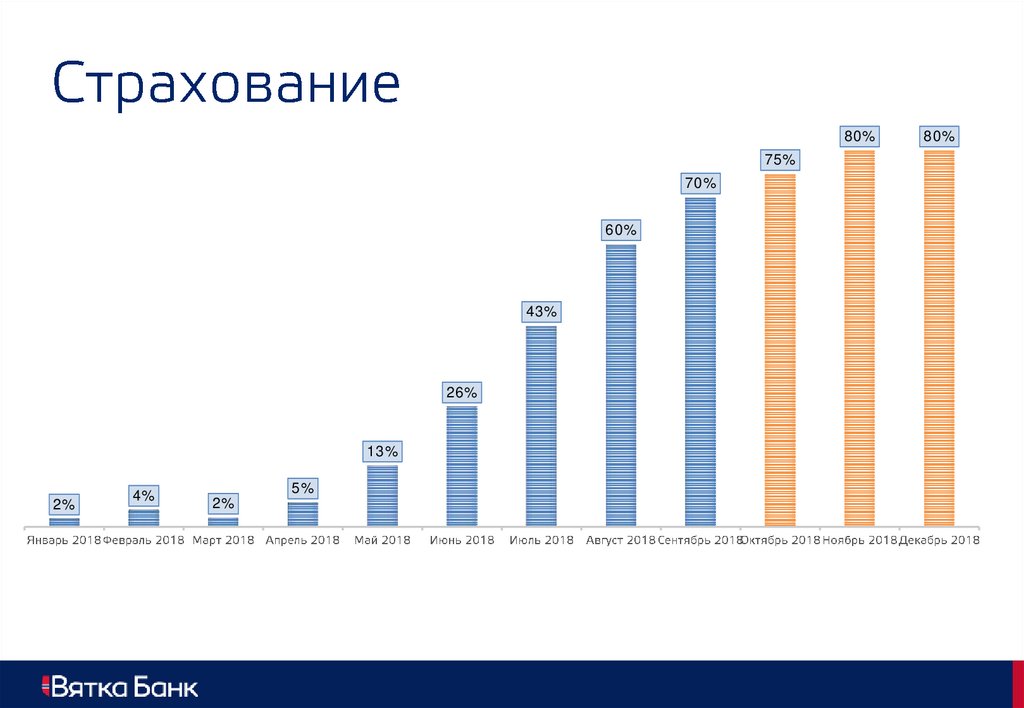 Страхование

2%
4%
2%
5%
13%
26%
43%
60%
70%
75%
80%
80%

Январь 2018 Февраль 2018 Март 2018 Апрель 2018 Май 2018 Июнь 2018 Июль 2018 Август 2018 Сентябрь 2018 Октябрь 2018 Ноябрь 2018 Декабрь 2018

Вятка Банк